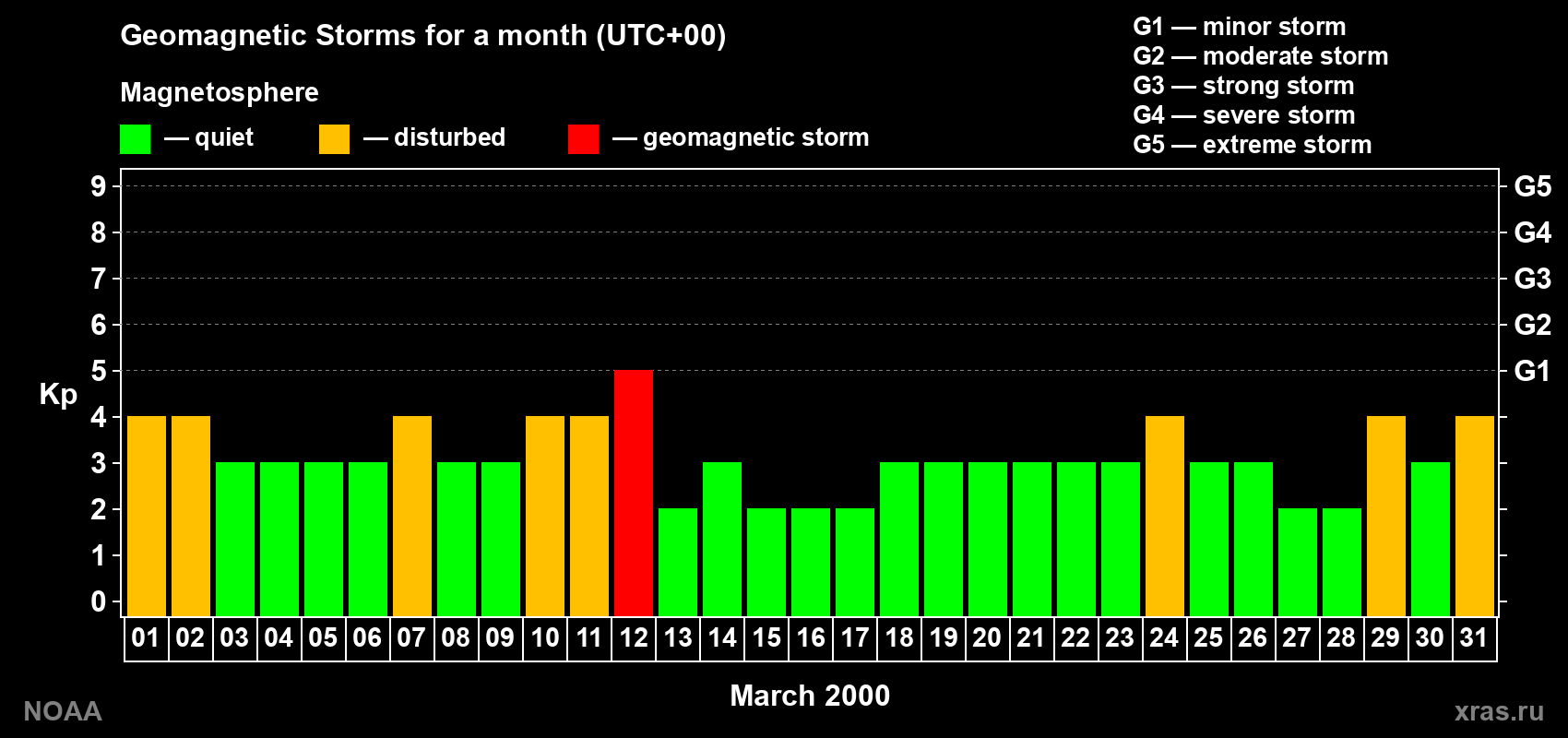 Geomagnetic Storms for a month (UTC+00)

Magnetosphere

— quiet — disturbed — geomagnetic storm

G1 — minor storm
G2 — moderate storm
G3 — strong storm
G4 — severe storm
G5 — extreme storm

Kp

9
8
7
6
5
4
3
2
1
0

G5
G4
G3
G2
G1

01 02 03 04 05 06 07 08 09 10 11 12 13 14 15 16 17 18 19 20 21 22 23 24 25 26 27 28 29 30 31

March 2000

NOAA

xras.ru